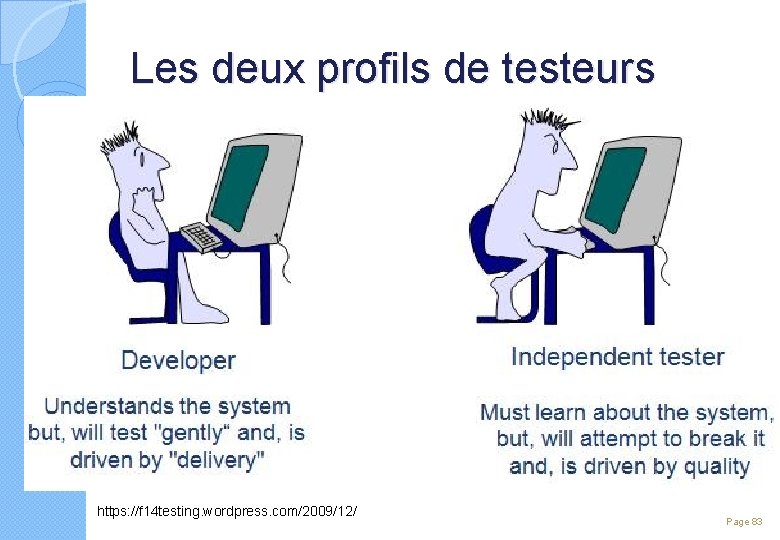 Les deux profils de testeurs

Developer

Understands the system but, will test "gently" and, is driven by "delivery"

Independent tester

Must learn about the system, but, will attempt to break it and, is driven by quality

https://f14testing.wordpress.com/2009/12/

Page 83